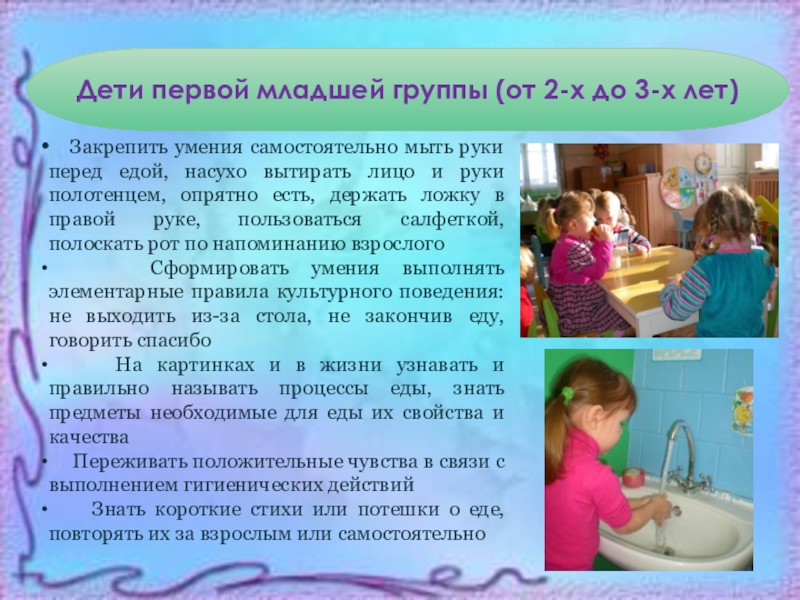 Дети первой младшей группы (от 2-х до 3-х лет)

• Закрепить умения самостоятельно мыть руки перед едой, насухо вытирать лицо и руки полотенцем, опрятно есть, держать ложку в правой руке, пользоваться салфеткой, полоскать рот по напоминанию взрослого

• Сформировать умения выполнять элементарные правила культурного поведения: не выходить из-за стола, не закончив еду, говорить спасибо

• На картинках и в жизни узнавать и правильно называть процессы еды, знать предметы необходимые для еды их свойства и качества

• Переживать положительные чувства в связи с выполнением гигиенических действий

• Знать короткие стихи или потешки о еде, повторять их за взрослым или самостоятельно